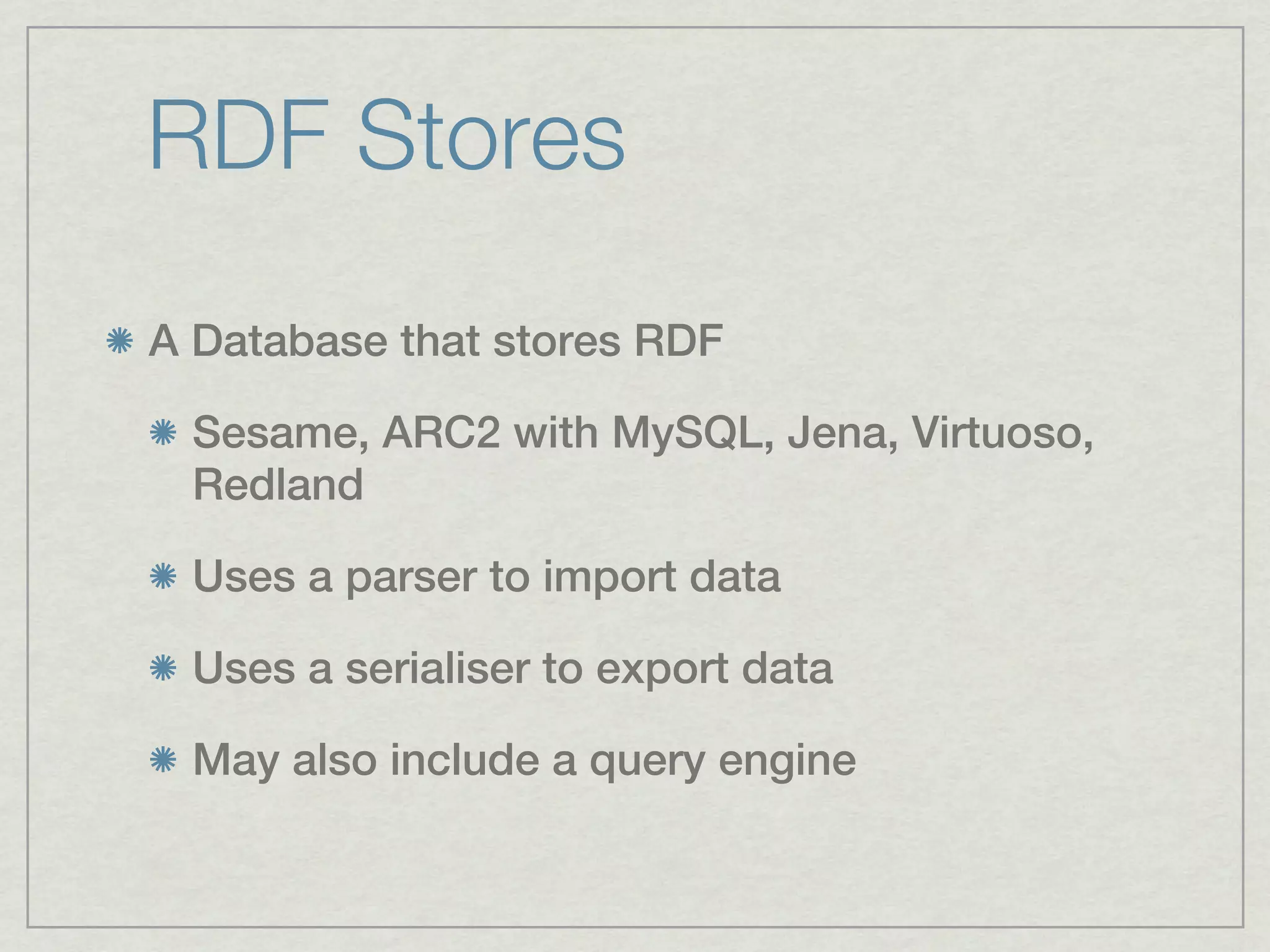 RDF Stores

A Database that stores RDF

Sesame, ARC2 with MySQL, Jena, Virtuoso, Redland

Uses a parser to import data

Uses a serialiser to export data

May also include a query engine